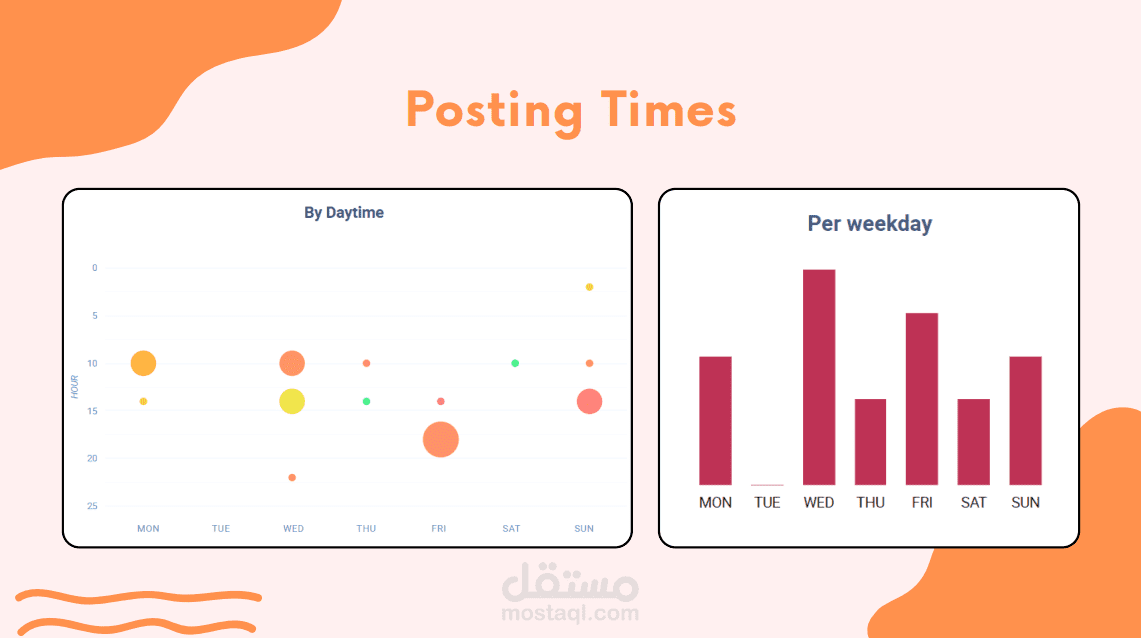 Posting Times

By Daytime

0
5
10
15
20
25
HOUR
MON TUE WED THU FRI SAT SUN

Per weekday

MON TUE WED THU FRI SAT SUN

مستقل
mostaql.com